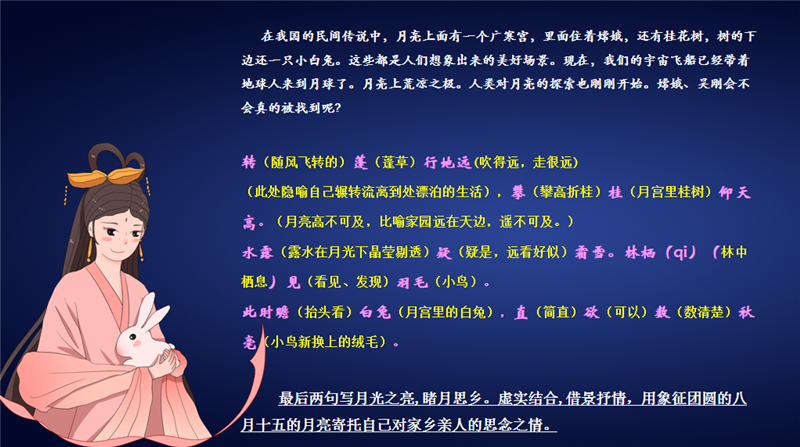 在我国的民间传说中，月亮上面有一个广寒宫，里面住着嫦娥，还有桂花树，树的下边还一只小白兔。这些都是人们想象出来的美好场景。现在，我们的宇宙飞船已经带着地球人来到月球了。月亮上荒凉之极。人类对月亮的探索也刚刚开始。嫦娥、吴刚会不会真的被找到呢？

转（随风飞转的）蓬（蓬草）行地远(吹得远，走很远)
（此处隐喻自己辗转流离到处漂泊的生活），攀（攀高折桂）桂（月宫里桂树）仰天高。（月亮高不可及，比喻家园远在天边，遥不可及。）
水露（露水在月光下晶莹剔透）疑（疑是，远看好似）霜雪。林栖（qi）（林中栖息）见（看见、发现）羽毛（小鸟）。
此时瞻（抬头看）白兔（月宫里的白兔），直（简直）欲（可以）数（数清楚）秋毫（小鸟新换上的绒毛）。

最后两句写月光之亮，睹月思乡。虚实结合，借景抒情，用象征团圆的八月十五的月亮寄托自己对家乡亲人的思念之情。